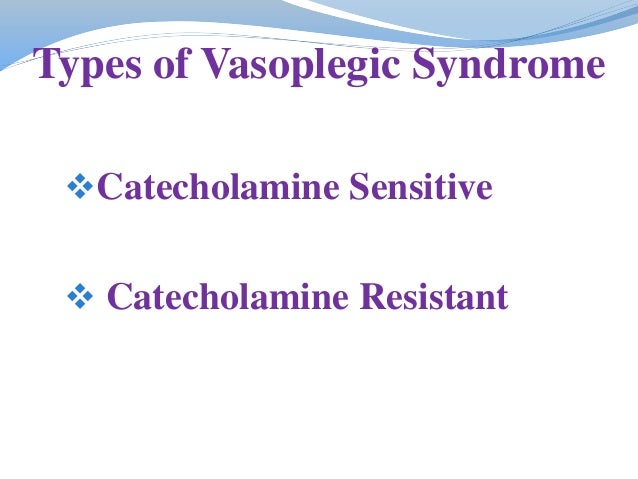 Types of Vasoplegic Syndrome

❖Catecholamine Sensitive

❖ Catecholamine Resistant